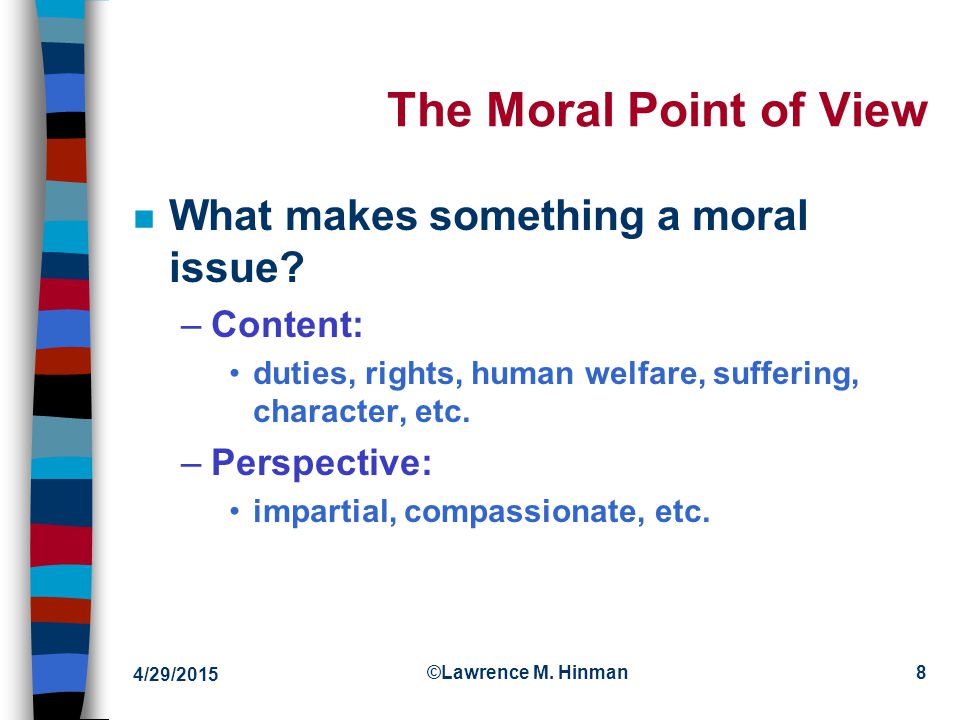 The Moral Point of View

What makes something a moral issue?

– Content:

• duties, rights, human welfare, suffering, character, etc.

– Perspective:

• impartial, compassionate, etc.

4/29/2015 ©Lawrence M. Hinman 8